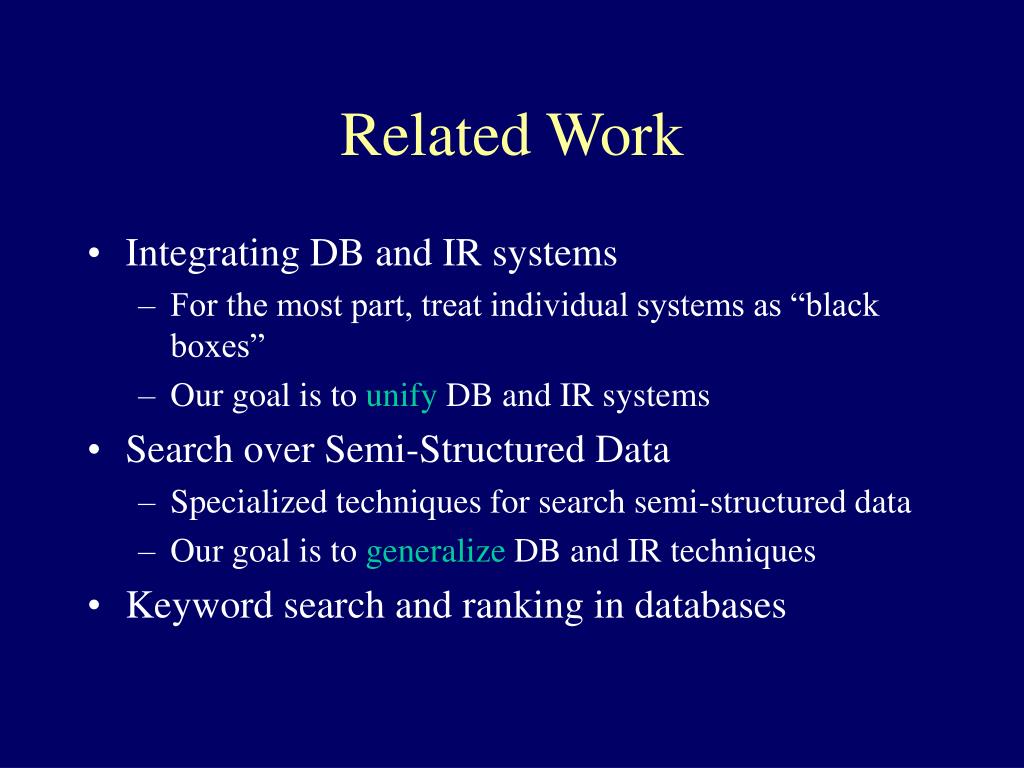 Related Work

• Integrating DB and IR systems
  – For the most part, treat individual systems as “black boxes”
  – Our goal is to unify DB and IR systems
• Search over Semi-Structured Data
  – Specialized techniques for search semi-structured data
  – Our goal is to generalize DB and IR techniques
• Keyword search and ranking in databases